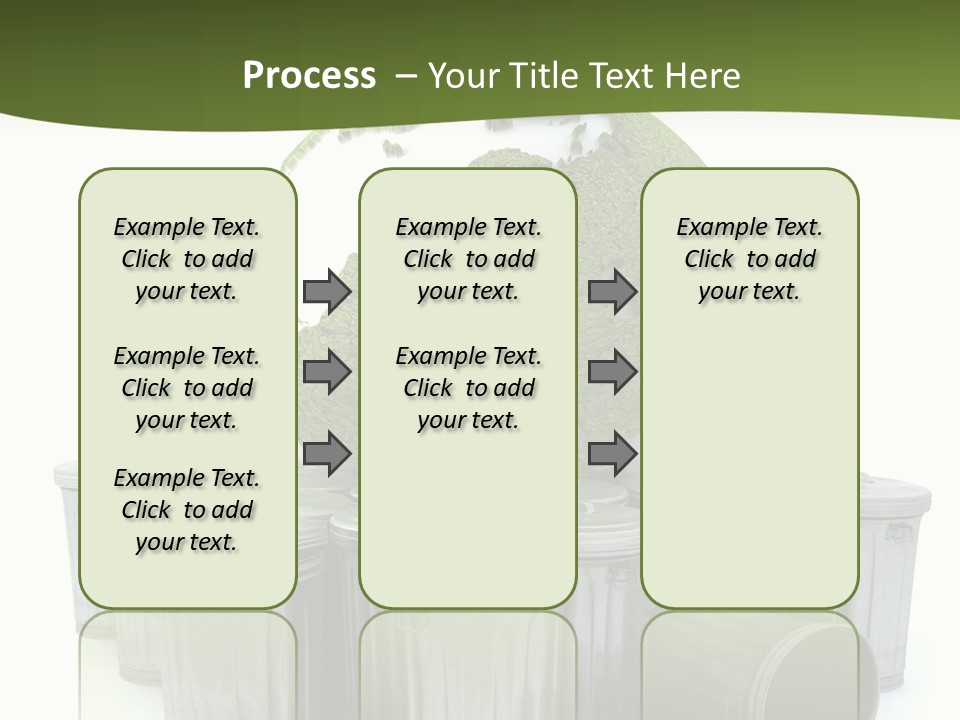 Process – Your Title Text Here

Example Text. Click to add your text.

Example Text. Click to add your text.

Example Text. Click to add your text.

Example Text. Click to add your text.

Example Text. Click to add your text.

Example Text. Click to add your text.